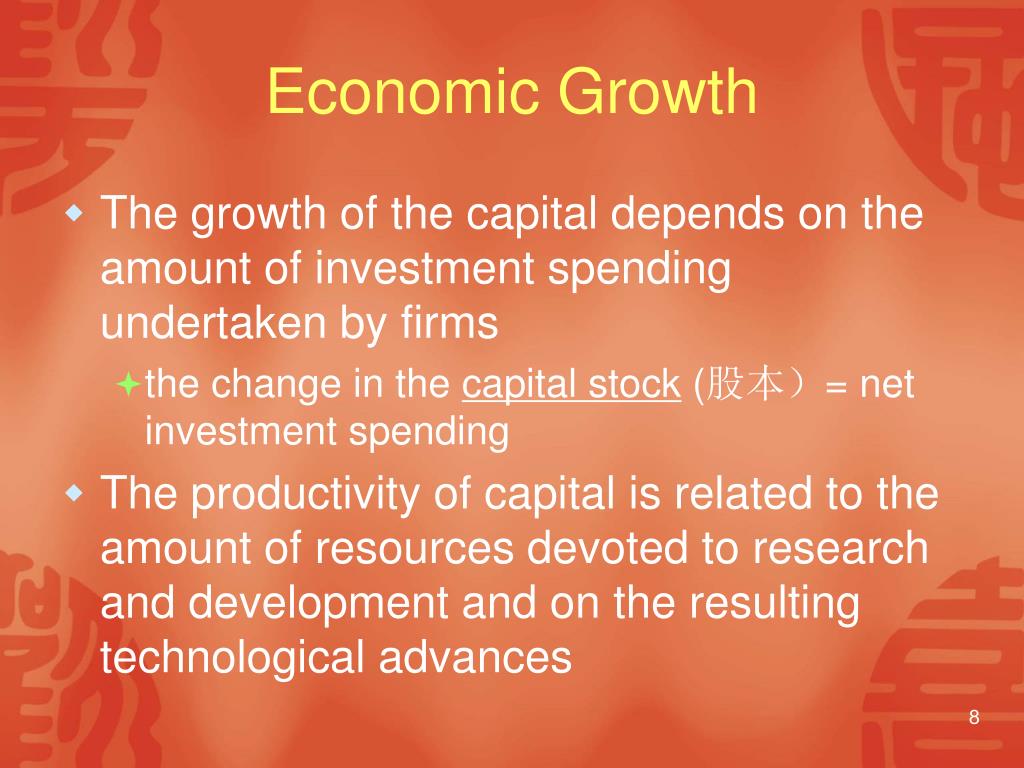 Economic Growth

The growth of the capital depends on the amount of investment spending undertaken by firms

the change in the capital stock (股本）= net investment spending

The productivity of capital is related to the amount of resources devoted to research and development and on the resulting technological advances

8